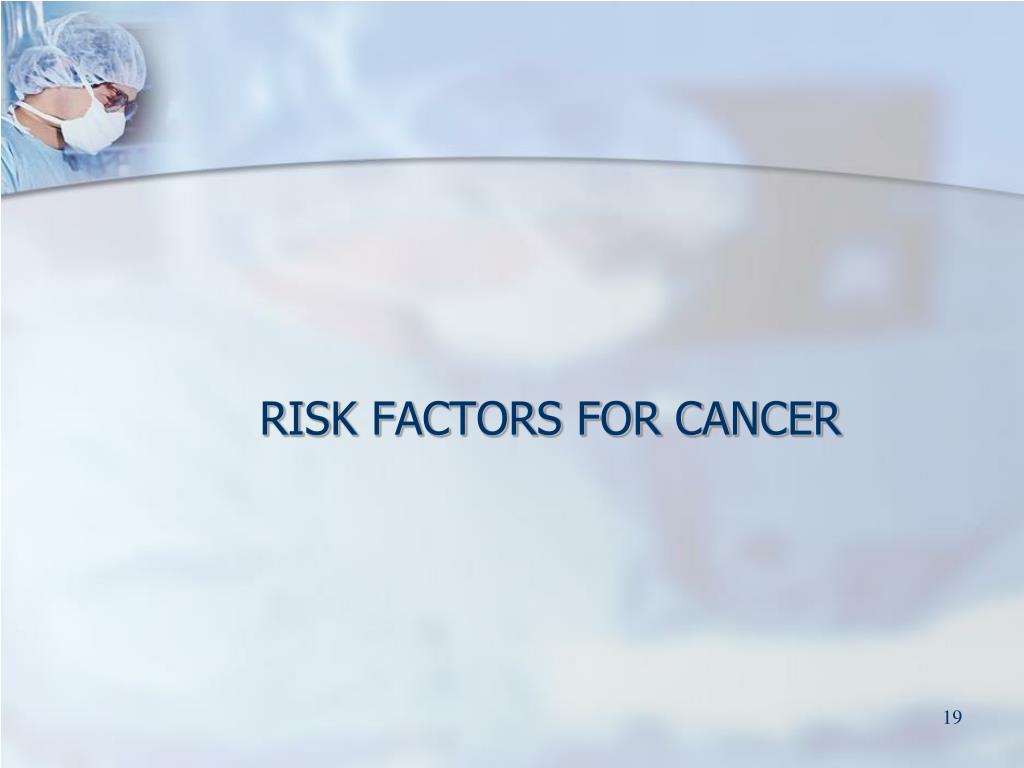 RISK FACTORS FOR CANCER

19